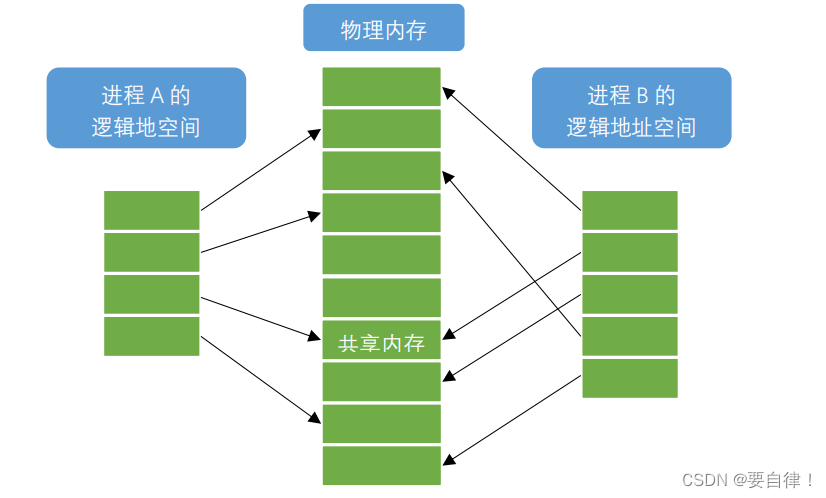 物理内存

进程 A 的
逻辑地空间

进程 B 的
逻辑地址空间

共享内存

CSDN @要自律！